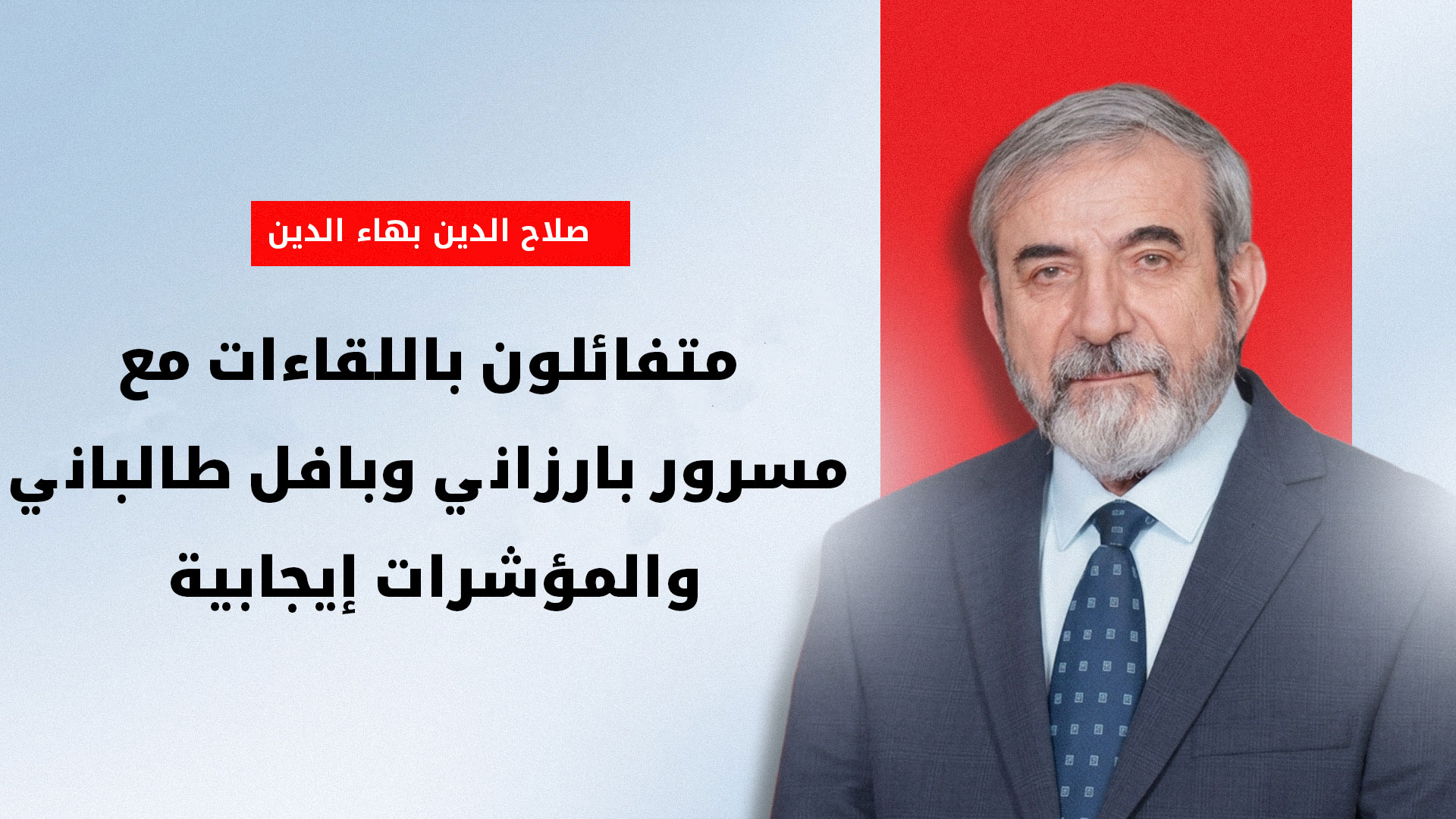 صلاح الدين بهاء الدين

متفائلون باللقاءات مع مسرور بارزاني وبافل طالباني والمؤشرات إيجابية